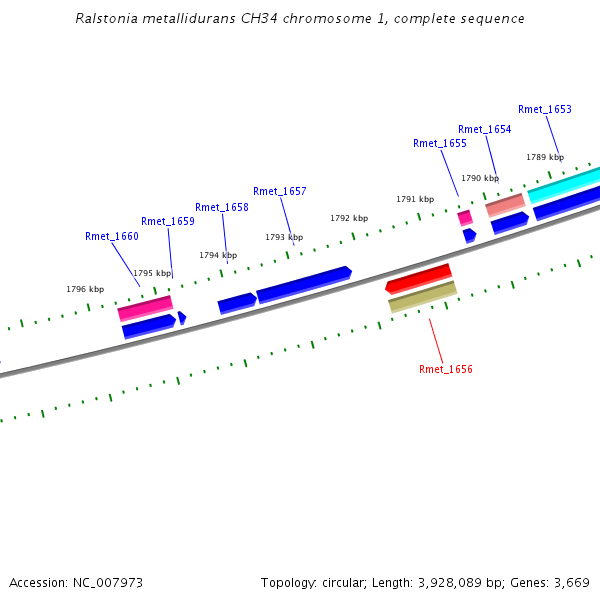 Ralstonia metallidurans CH34 chromosome 1, complete sequence

Rmet_1653
Rmet_1654
Rmet_1655
1789 kbp
1790 kbp
1791 kbp
Rmet_1657
Rmet_1658
1792 kbp
Rmet_1659
1793 kbp
Rmet_1660
1794 kbp
1795 kbp
1796 kbp
Rmet_1656

Accession: NC_007973

Topology: circular; Length: 3,928,089 bp; Genes: 3,669